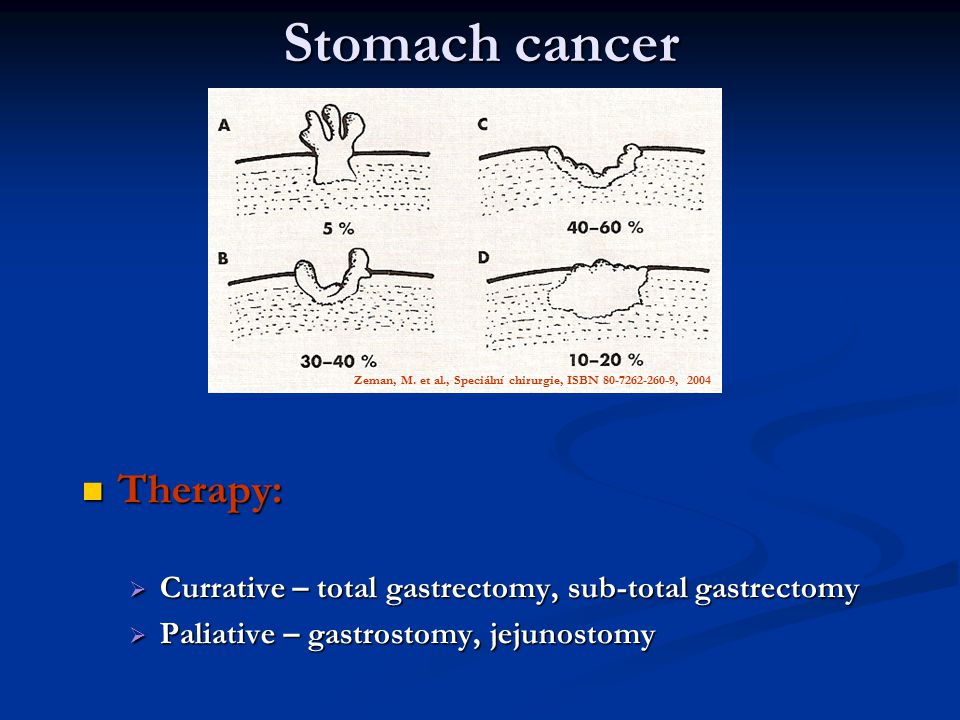 Stomach cancer

A

5 %

C

40–60 %

B

30–40 %

D

10–20 %

Zeman, M. et al., Speciální chirurgie, ISBN 80-7262-260-9, 2004

Therapy:

Currative – total gastrectomy, sub-total gastrectomy

Paliative – gastrostomy, jejunostomy